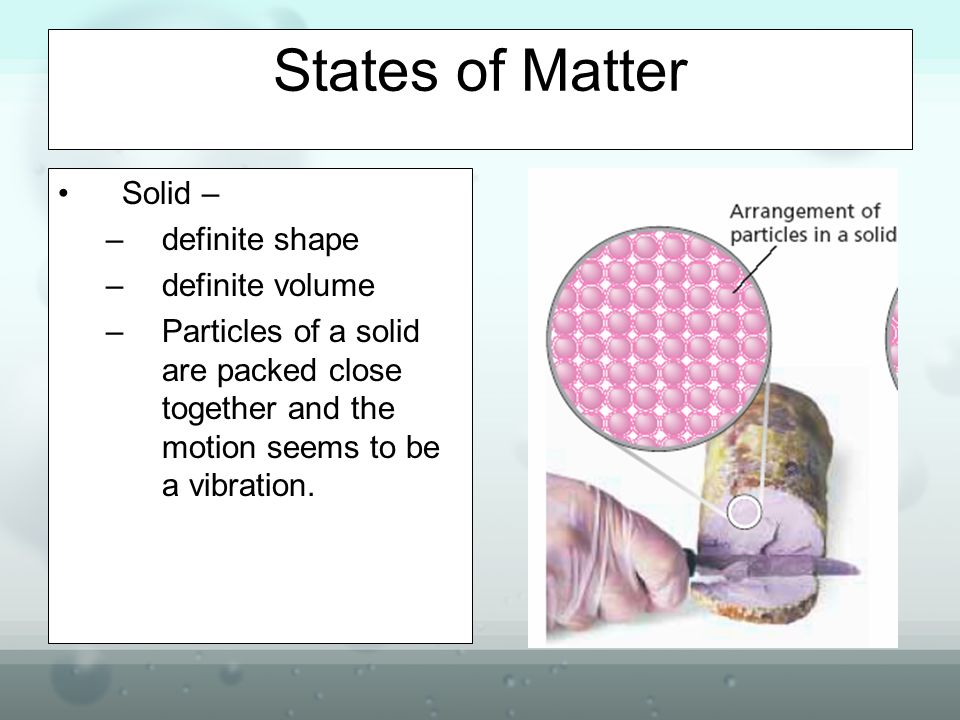 States of Matter

• Solid –
– definite shape
– definite volume
– Particles of a solid are packed close together and the motion seems to be a vibration.

Arrangement of particles in a solid